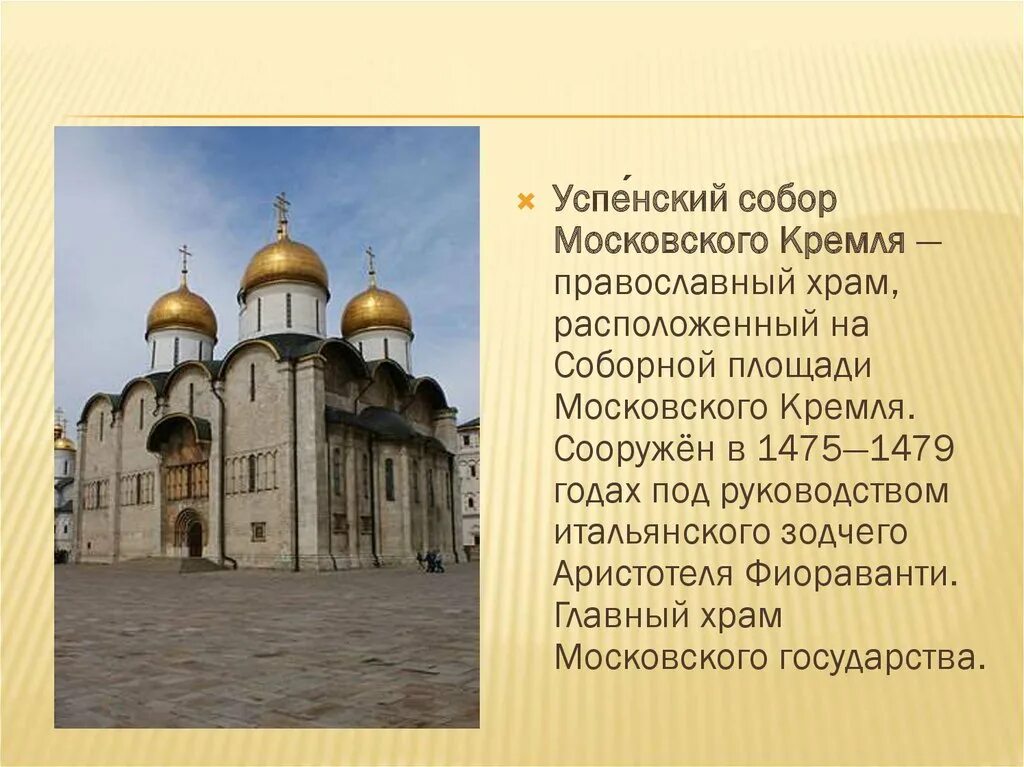 Успе́нский собор Московского Кремля — православный храм, расположенный на Соборной площади Московского Кремля. Сооружён в 1475—1479 годах под руководством итальянского зодчего Аристотеля Фиораванти. Главный храм Московского государства.